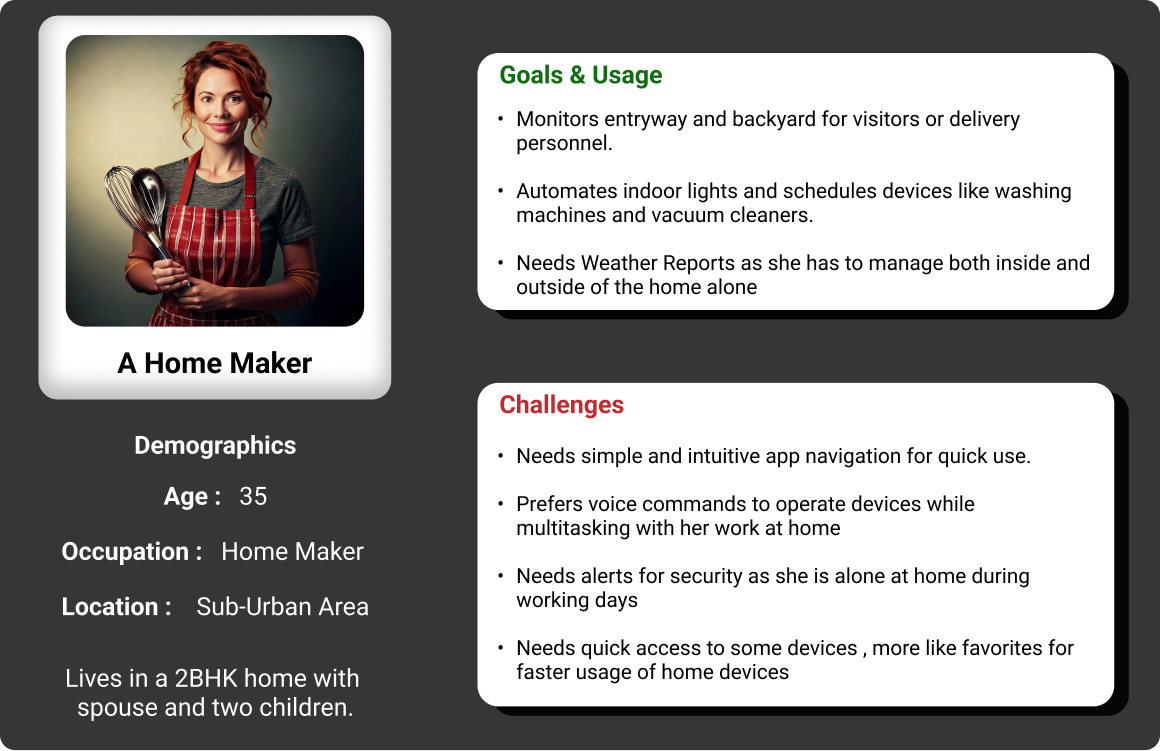 A Home Maker

Demographics

Age : 35

Occupation : Home Maker

Location : Sub-Urban Area

Lives in a 2BHK home with spouse and two children.

Goals & Usage

• Monitors entryway and backyard for visitors or delivery personnel.

• Automates indoor lights and schedules devices like washing machines and vacuum cleaners.

• Needs Weather Reports as she has to manage both inside and outside of the home alone

Challenges

• Needs simple and intuitive app navigation for quick use.

• Prefers voice commands to operate devices while multitasking with her work at home

• Needs alerts for security as she is alone at home during working days

• Needs quick access to some devices , more like favorites for faster usage of home devices